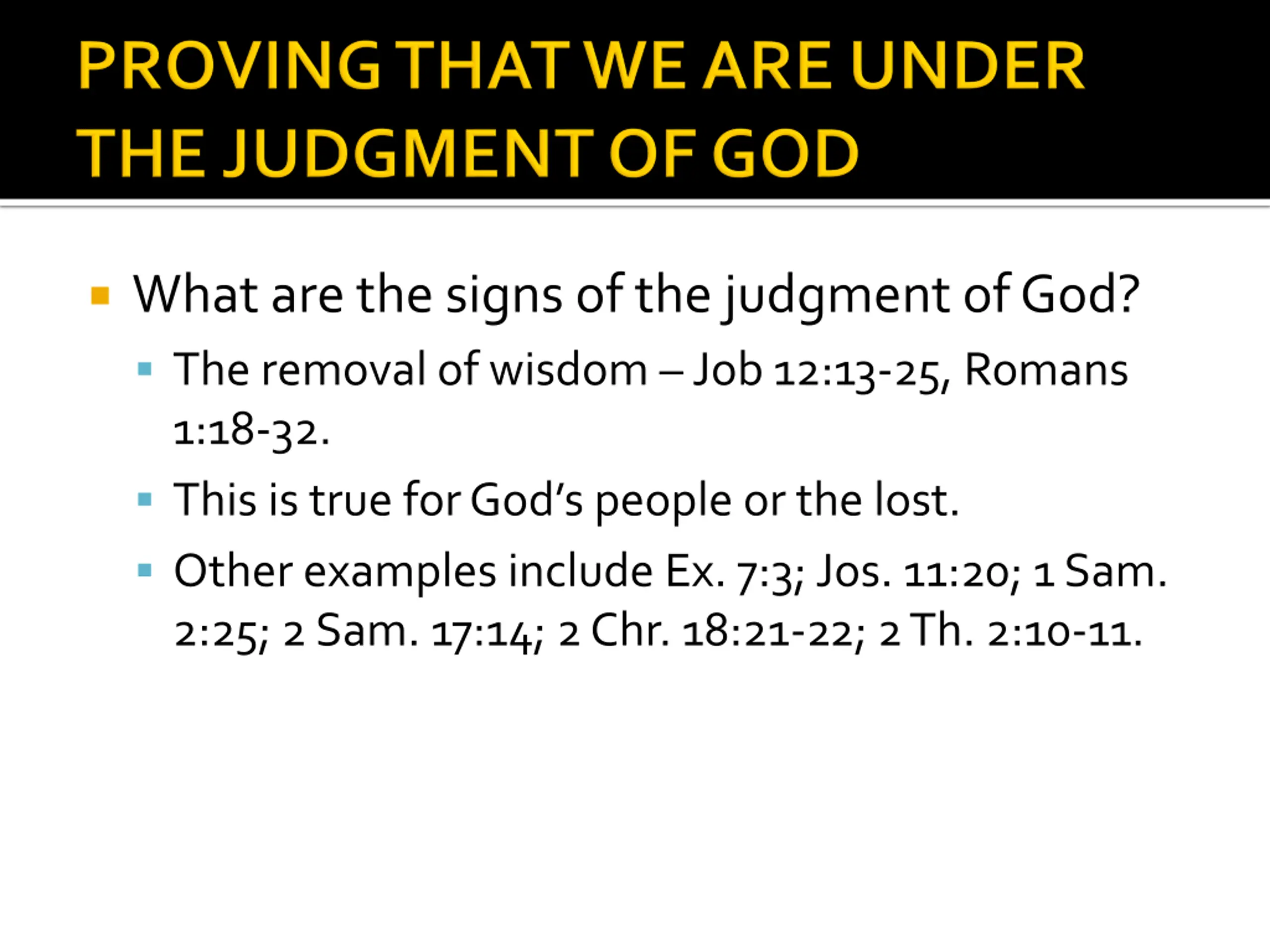 PROVING THAT WE ARE UNDER THE JUDGMENT OF GOD

What are the signs of the judgment of God?

The removal of wisdom – Job 12:13-25, Romans 1:18-32.

This is true for God's people or the lost.

Other examples include Ex. 7:3; Jos. 11:20; 1 Sam. 2:25; 2 Sam. 17:14; 2 Chr. 18:21-22; 2 Th. 2:10-11.